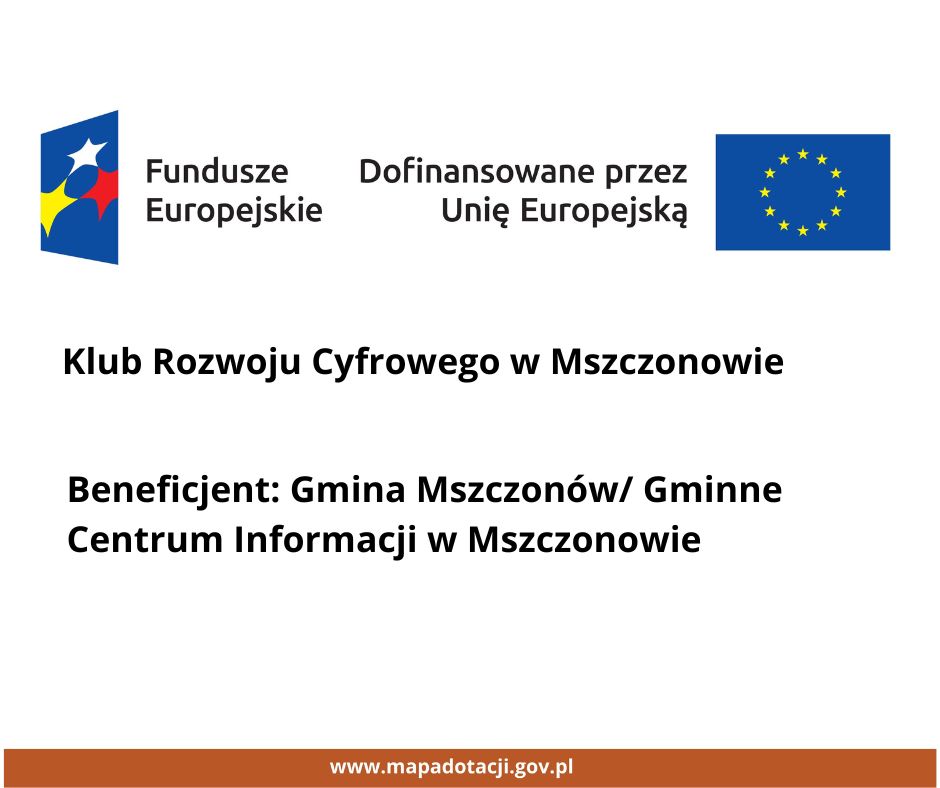 Fundusze Europejskie

Dofinansowane przez Unię Europejską

Klub Rozwoju Cyfrowego w Mszczonowie

Beneficjent: Gmina Mszczonów/ Gminne Centrum Informacji w Mszczonowie

www.mapadotacji.gov.pl